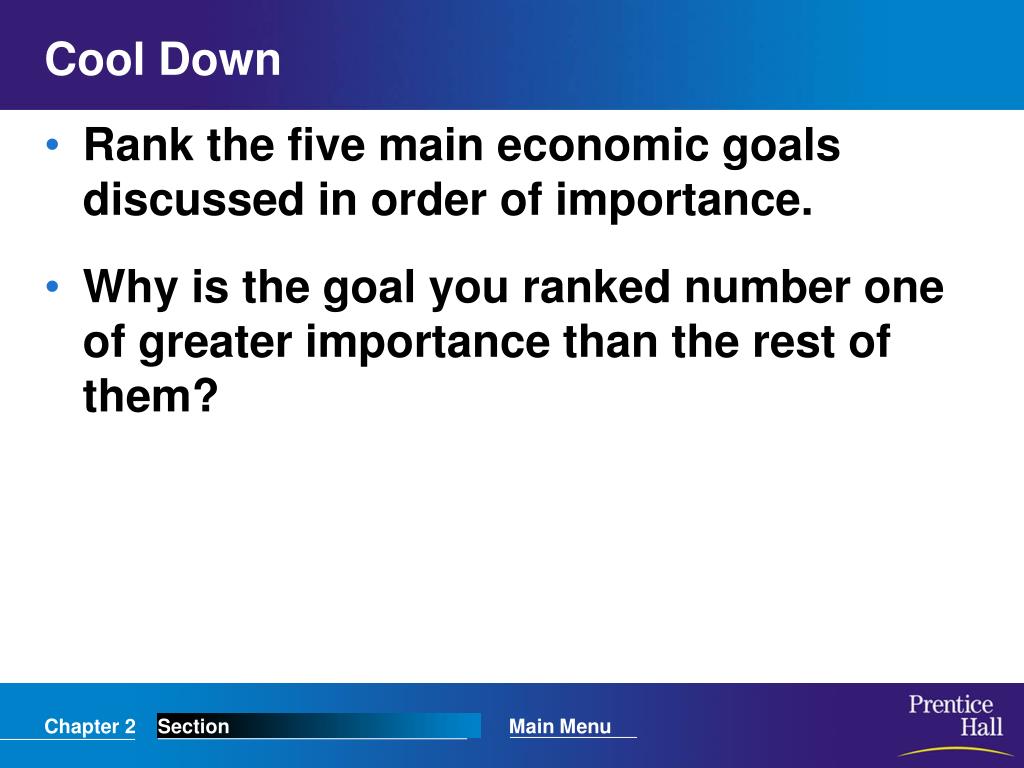 Cool Down

• Rank the five main economic goals discussed in order of importance.

• Why is the goal you ranked number one of greater importance than the rest of them?

Chapter 2 Section Main Menu

Prentice Hall